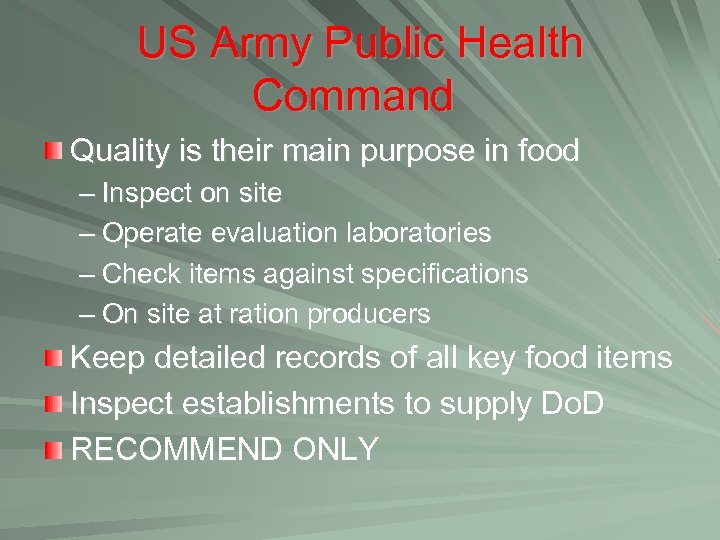 US Army Public Health Command

Quality is their main purpose in food
– Inspect on site
– Operate evaluation laboratories
– Check items against specifications
– On site at ration producers

Keep detailed records of all key food items

Inspect establishments to supply DoD

RECOMMEND ONLY